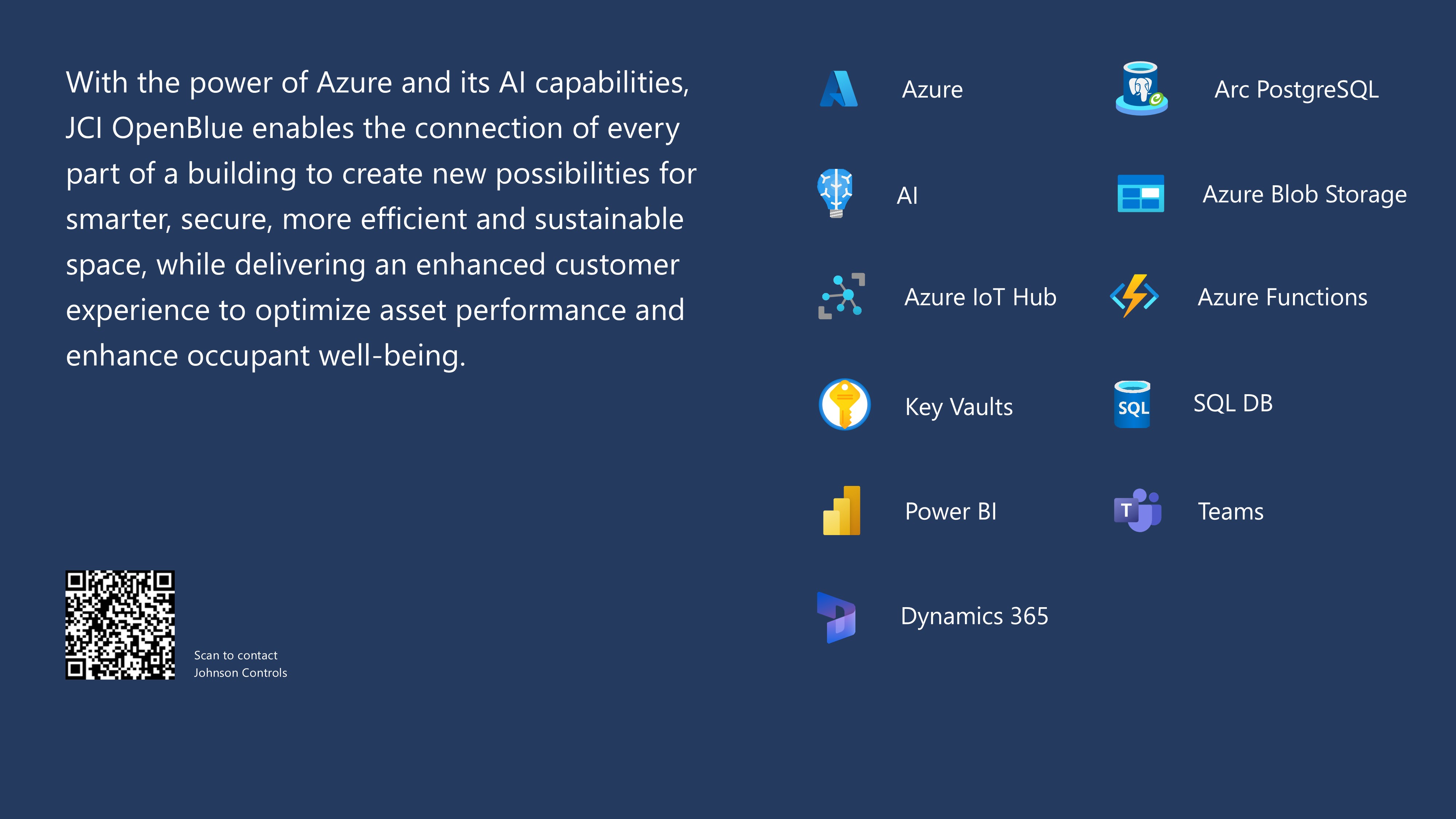 With the power of Azure and its AI capabilities, JCI OpenBlue enables the connection of every part of a building to create new possibilities for smarter, secure, more efficient and sustainable space, while delivering an enhanced customer experience to optimize asset performance and enhance occupant well-being.

Scan to contact
Johnson Controls

Azure

AI

Azure IoT Hub

Key Vaults

Power BI

Dynamics 365

Arc PostgreSQL

Azure Blob Storage

Azure Functions

SQL

SQL DB

T

Teams